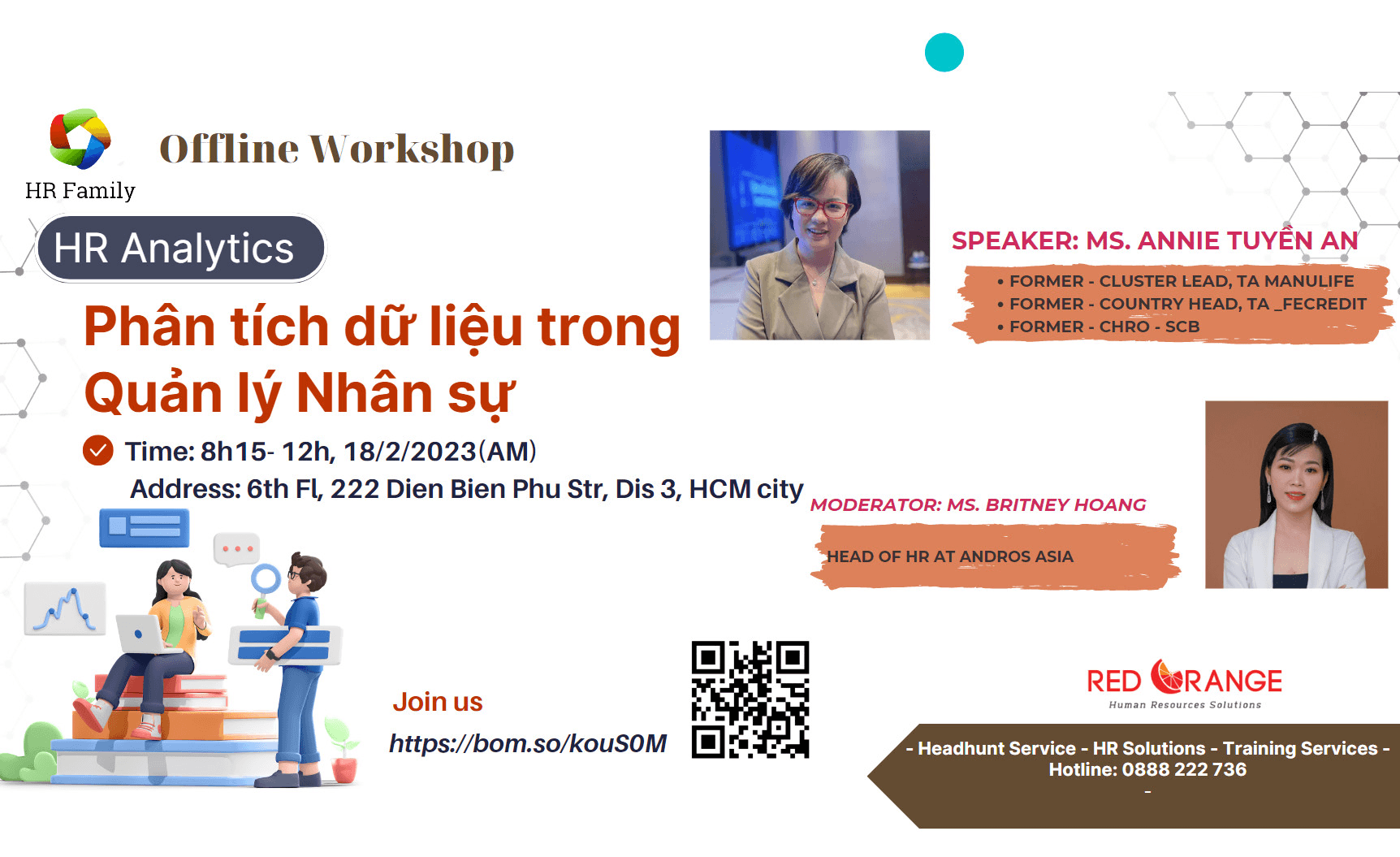 HR Family

Offline Workshop

HR Analytics

Phân tích dữ liệu trong Quản lý Nhân sự

Time: 8h15- 12h, 18/2/2023(AM)

Address: 6th Fl, 222 Dien Bien Phu Str, Dis 3, HCM city

SPEAKER: MS. ANNIE TUYỀN AN

• FORMER - CLUSTER LEAD, TA MANULIFE
• FORMER - COUNTRY HEAD, TA _FECREDIT
• FORMER - CHRO - SCB

MODERATOR: MS. BRITNEY HOANG

HEAD OF HR AT ANDROS ASIA

Join us

https://bom.so/kouS0M

RED ORANGE
Human Resources Solutions

- Headhunt Service - HR Solutions - Training Services -
Hotline: 0888 222 736
-